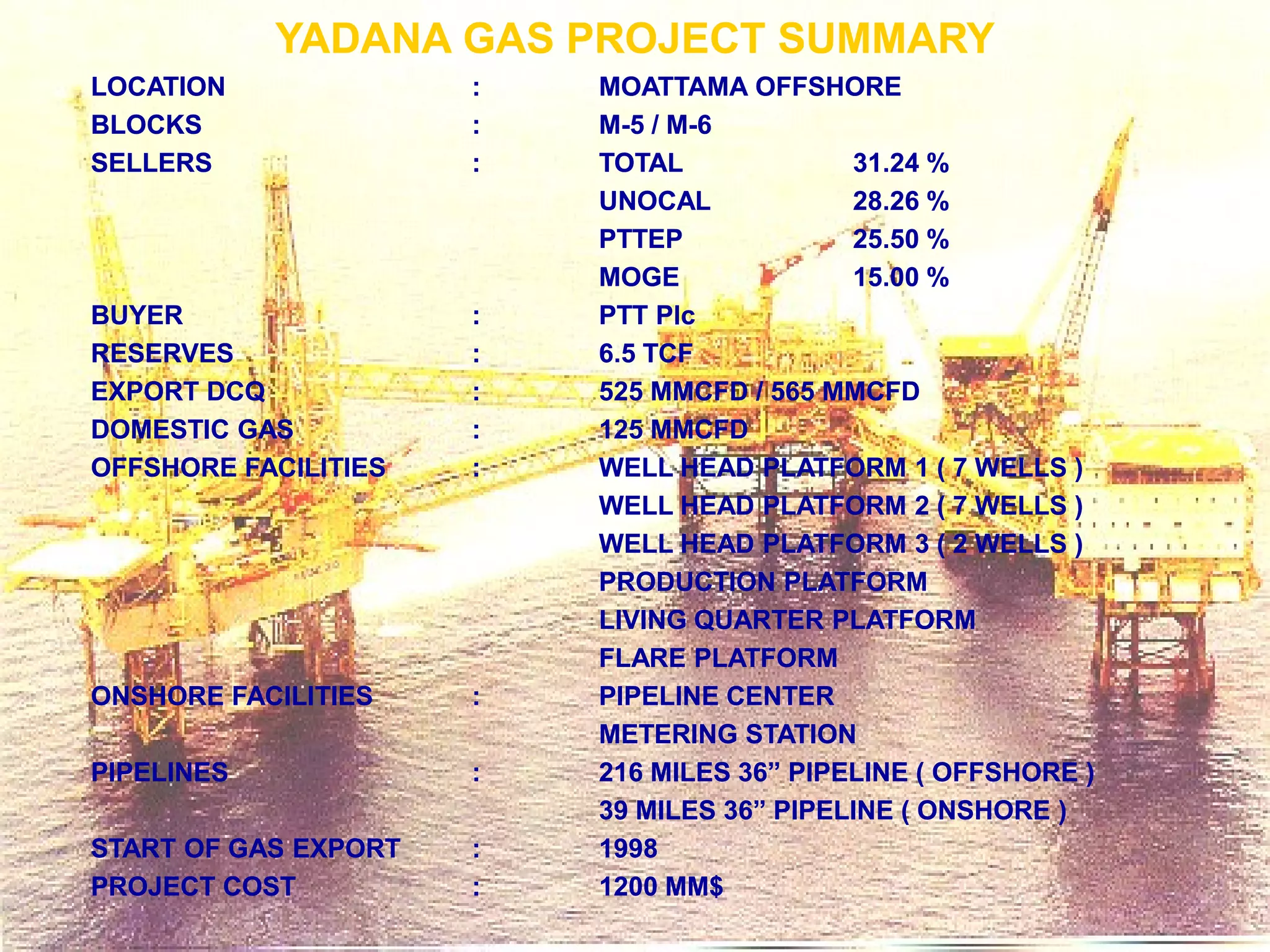 YADANA GAS PROJECT SUMMARY

LOCATION : MOATTAMA OFFSHORE
BLOCKS : M-5 / M-6
SELLERS : TOTAL 31.24 %
UNOCAL 28.26 %
PTTEP 25.50 %
MOGE 15.00 %
BUYER : PTT Plc
RESERVES : 6.5 TCF
EXPORT DCQ : 525 MMCFD / 565 MMCFD
DOMESTIC GAS : 125 MMCFD
OFFSHORE FACILITIES : WELL HEAD PLATFORM 1 ( 7 WELLS )
WELL HEAD PLATFORM 2 ( 7 WELLS )
WELL HEAD PLATFORM 3 ( 2 WELLS )
PRODUCTION PLATFORM
LIVING QUARTER PLATFORM
FLARE PLATFORM
ONSHORE FACILITIES : PIPELINE CENTER
METERING STATION
PIPELINES : 216 MILES 36” PIPELINE ( OFFSHORE )
39 MILES 36” PIPELINE ( ONSHORE )
START OF GAS EXPORT : 1998
PROJECT COST : 1200 MM$